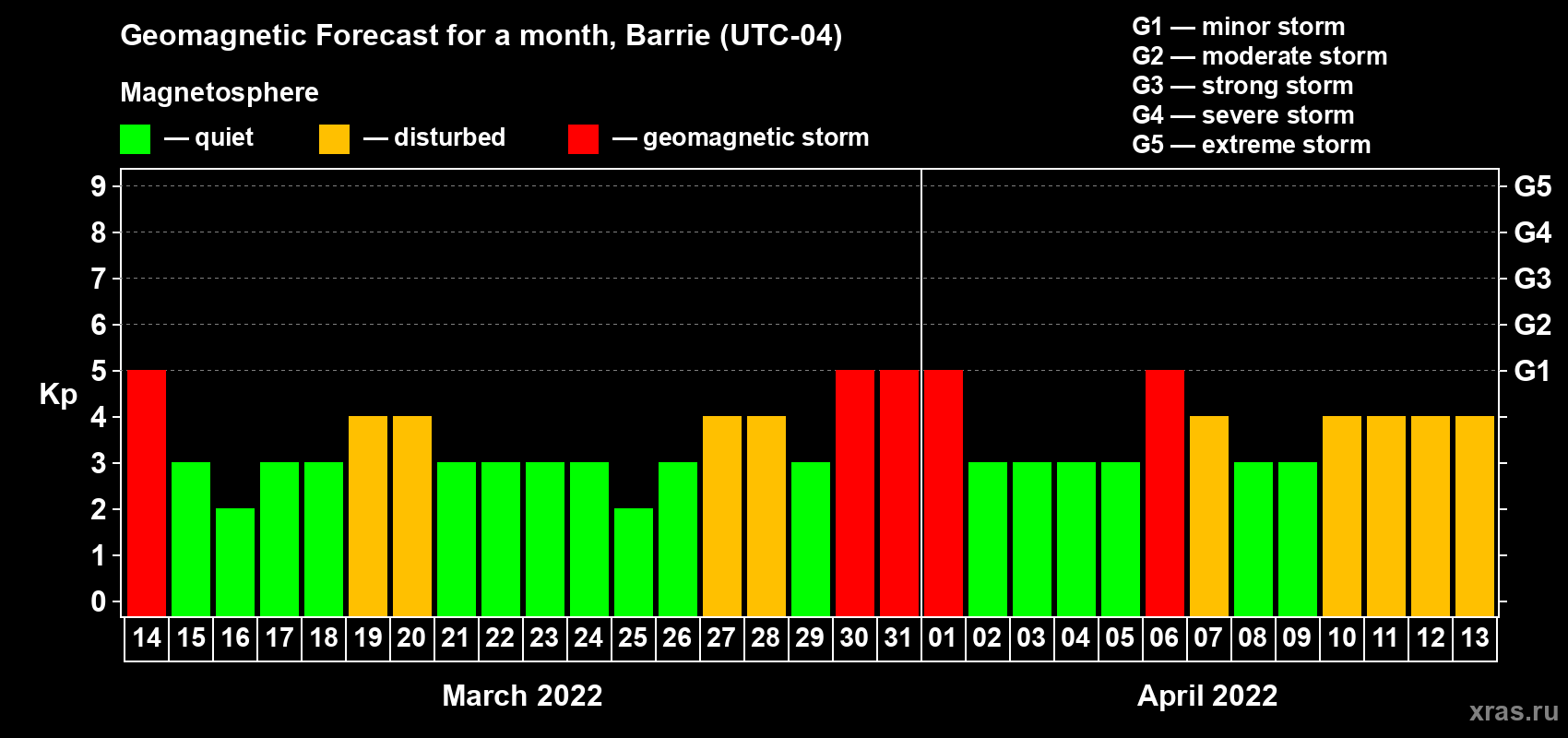 Geomagnetic Forecast for a month, Barrie (UTC-04)

Magnetosphere

— quiet — disturbed — geomagnetic storm

G1 — minor storm
G2 — moderate storm
G3 — strong storm
G4 — severe storm
G5 — extreme storm

Kp

9 8 7 6 5 4 3 2 1 0

G5 G4 G3 G2 G1

14 15 16 17 18 19 20 21 22 23 24 25 26 27 28 29 30 31 01 02 03 04 05 06 07 08 09 10 11 12 13

March 2022

April 2022

xras.ru